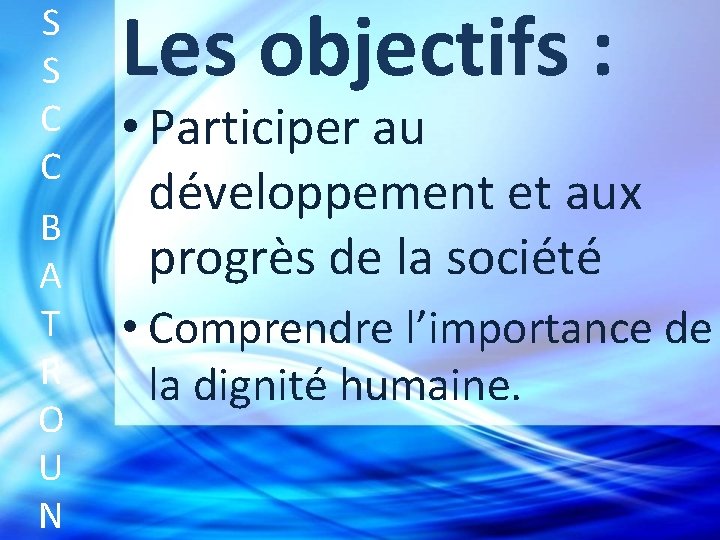 SSCC BATROUN

Les objectifs :

• Participer au développement et aux progrès de la société

• Comprendre l’importance de la dignité humaine.